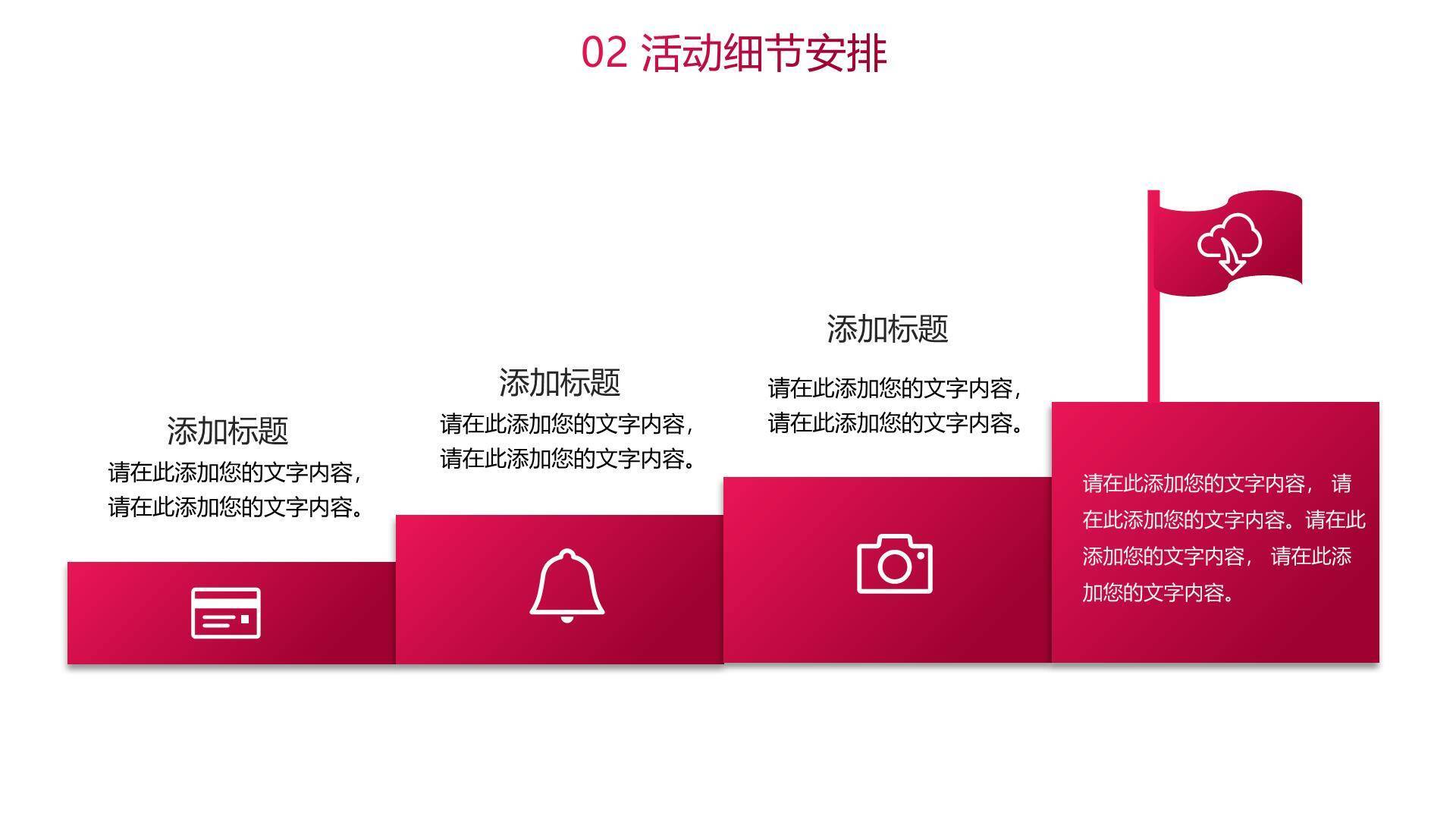 02 活动细节安排

添加标题
请在此添加您的文字内容，请在此添加您的文字内容。

添加标题
请在此添加您的文字内容，请在此添加您的文字内容。

添加标题
请在此添加您的文字内容，请在此添加您的文字内容。

请在此添加您的文字内容， 请在此添加您的文字内容。请在此添加您的文字内容， 请在此添加您的文字内容。